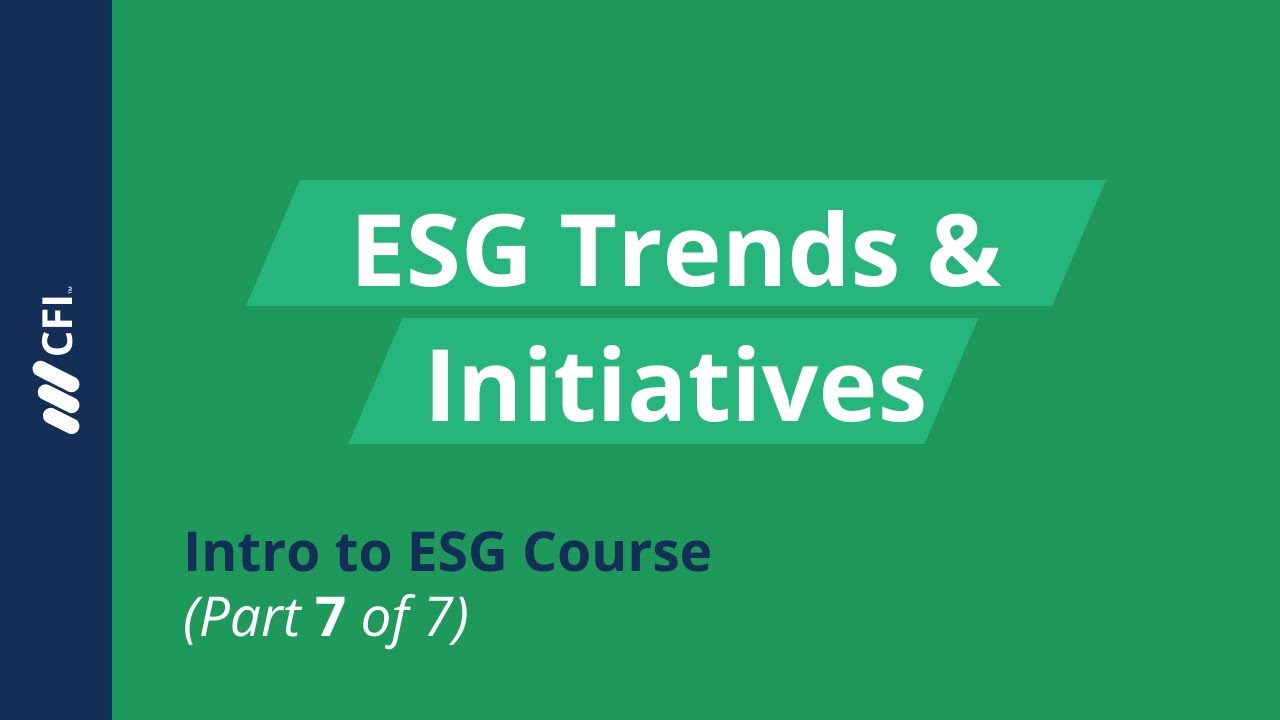 CFI™

ESG Trends &
Initiatives

Intro to ESG Course
(Part 7 of 7)